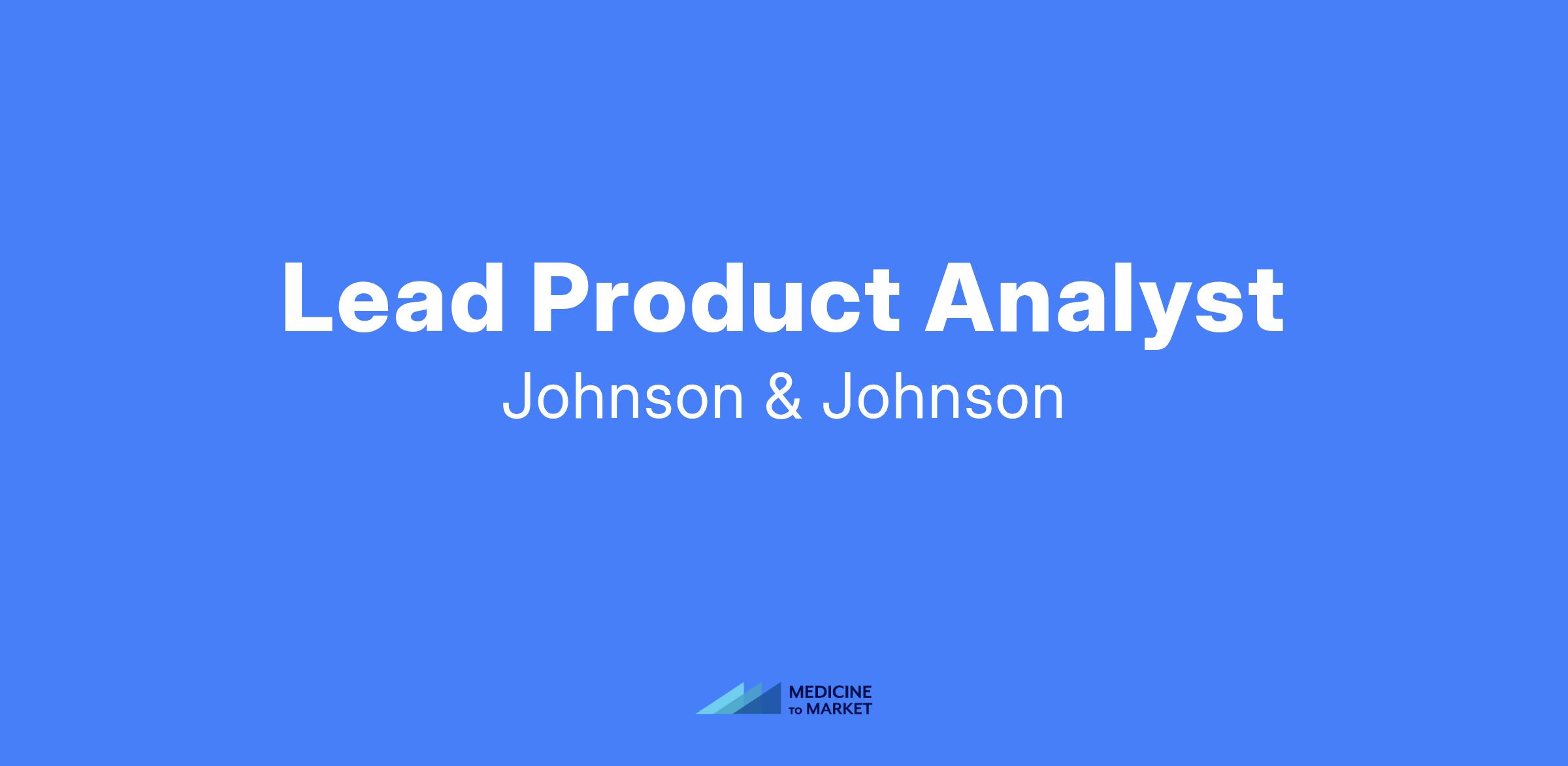 Lead Product Analyst

Johnson & Johnson

MEDICINE
TO MARKET